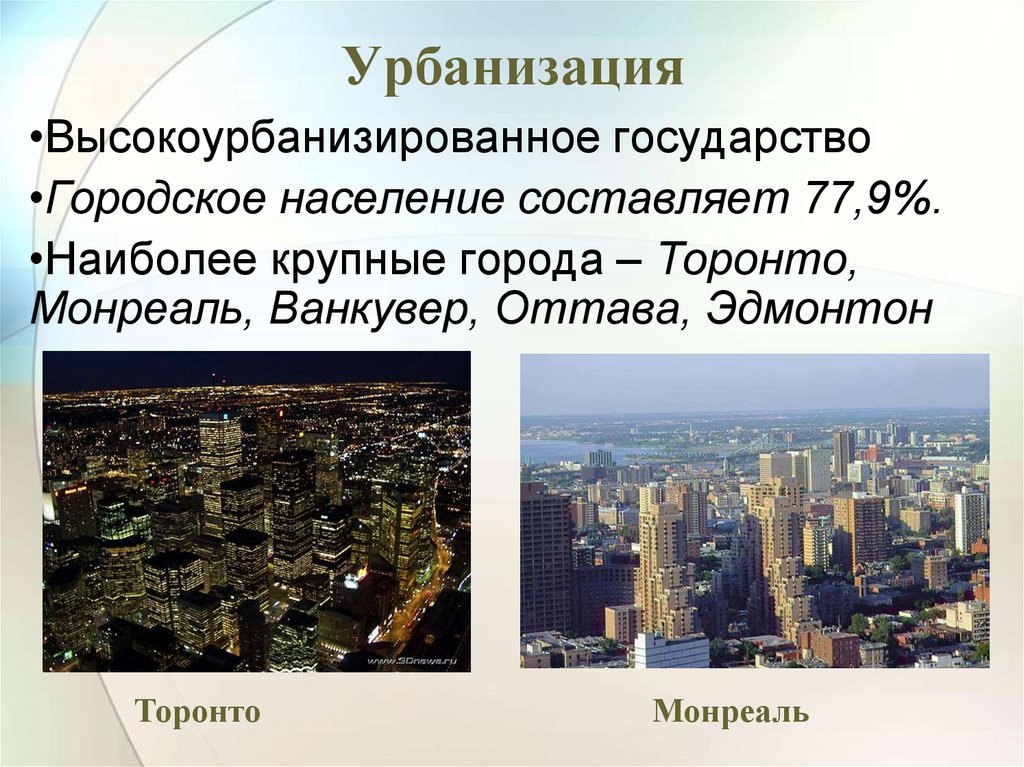 Урбанизация

•Высокоурбанизированное государство

•Городское население составляет 77,9%.

•Наиболее крупные города – Торонто, Монреаль, Ванкувер, Оттава, Эдмонтон

www.3Dnews.ru

Торонто

Монреаль